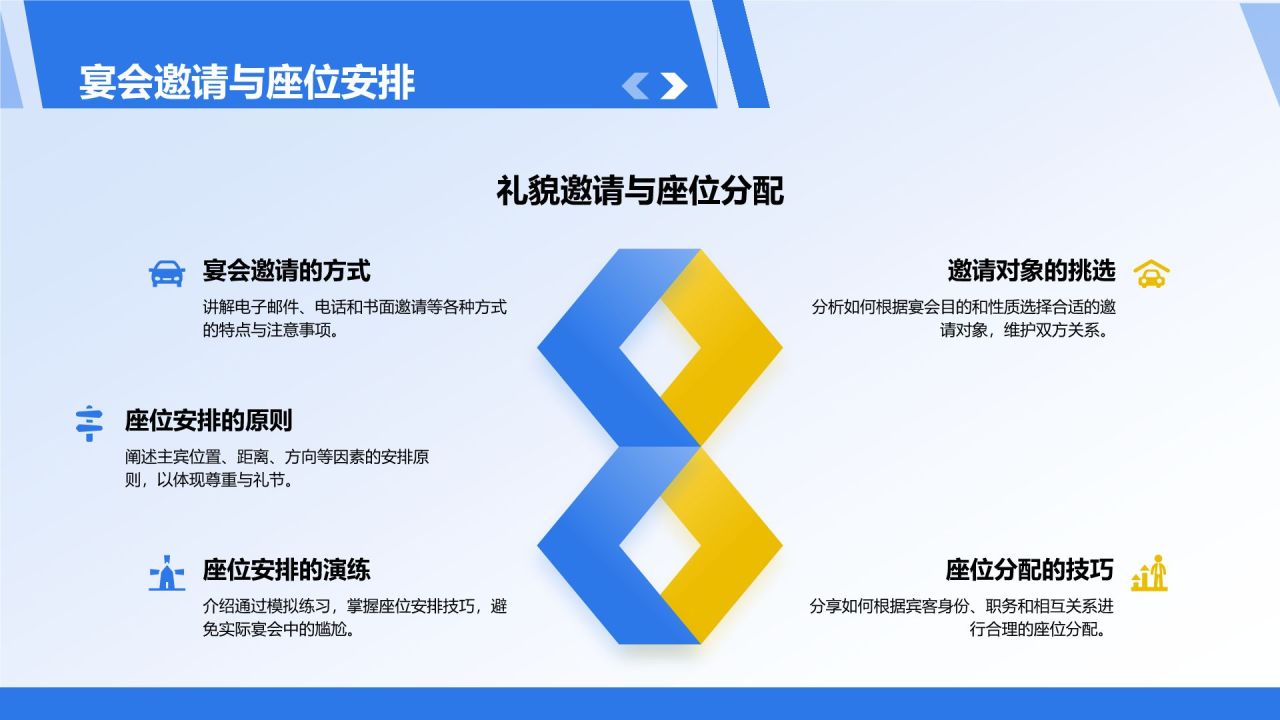 宴会邀请与座位安排

礼貌邀请与座位分配

宴会邀请的方式

讲解电子邮件、电话和书面邀请等各种方式的特点与注意事项。

座位安排的原则

阐述主宾位置、距离、方向等因素的安排原则，以体现尊重与礼节。

座位安排的演练

介绍通过模拟练习，掌握座位安排技巧，避免实际宴会中的尴尬。

邀请对象的挑选

分析如何根据宴会目的和性质选择合适的邀请对象，维护双方关系。

座位分配的技巧

分享如何根据宾客身份、职务和相互关系进行合理的座位分配。